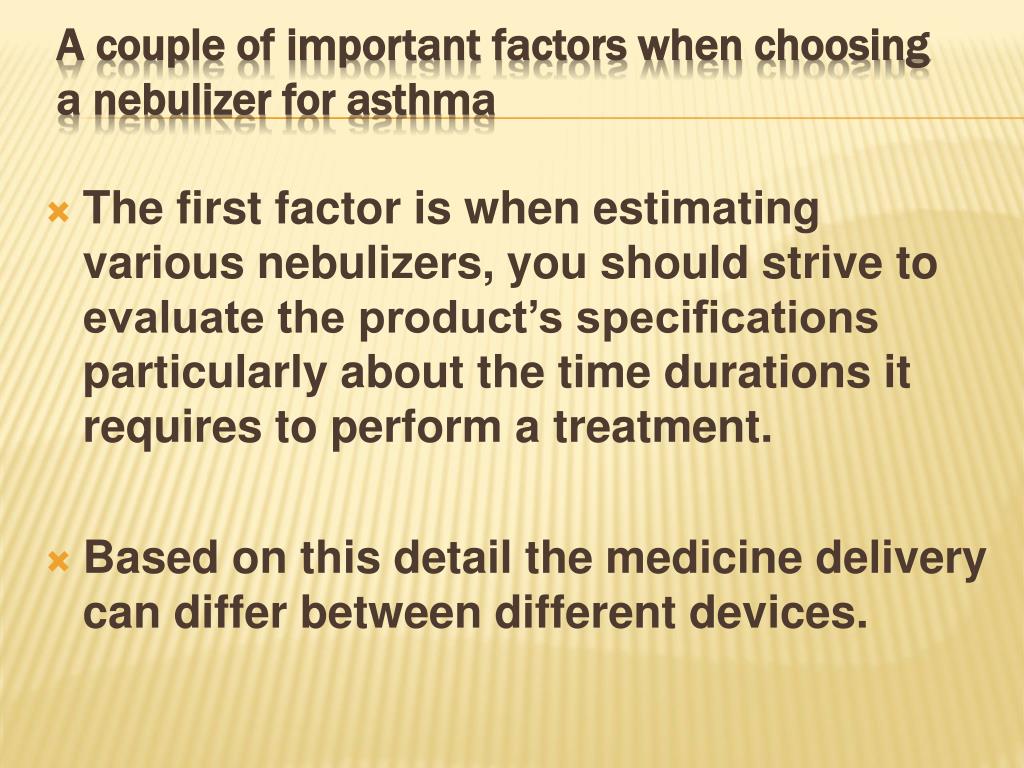 A couple of important factors when choosing a nebulizer for asthma

The first factor is when estimating various nebulizers, you should strive to evaluate the product’s specifications particularly about the time durations it requires to perform a treatment.

Based on this detail the medicine delivery can differ between different devices.